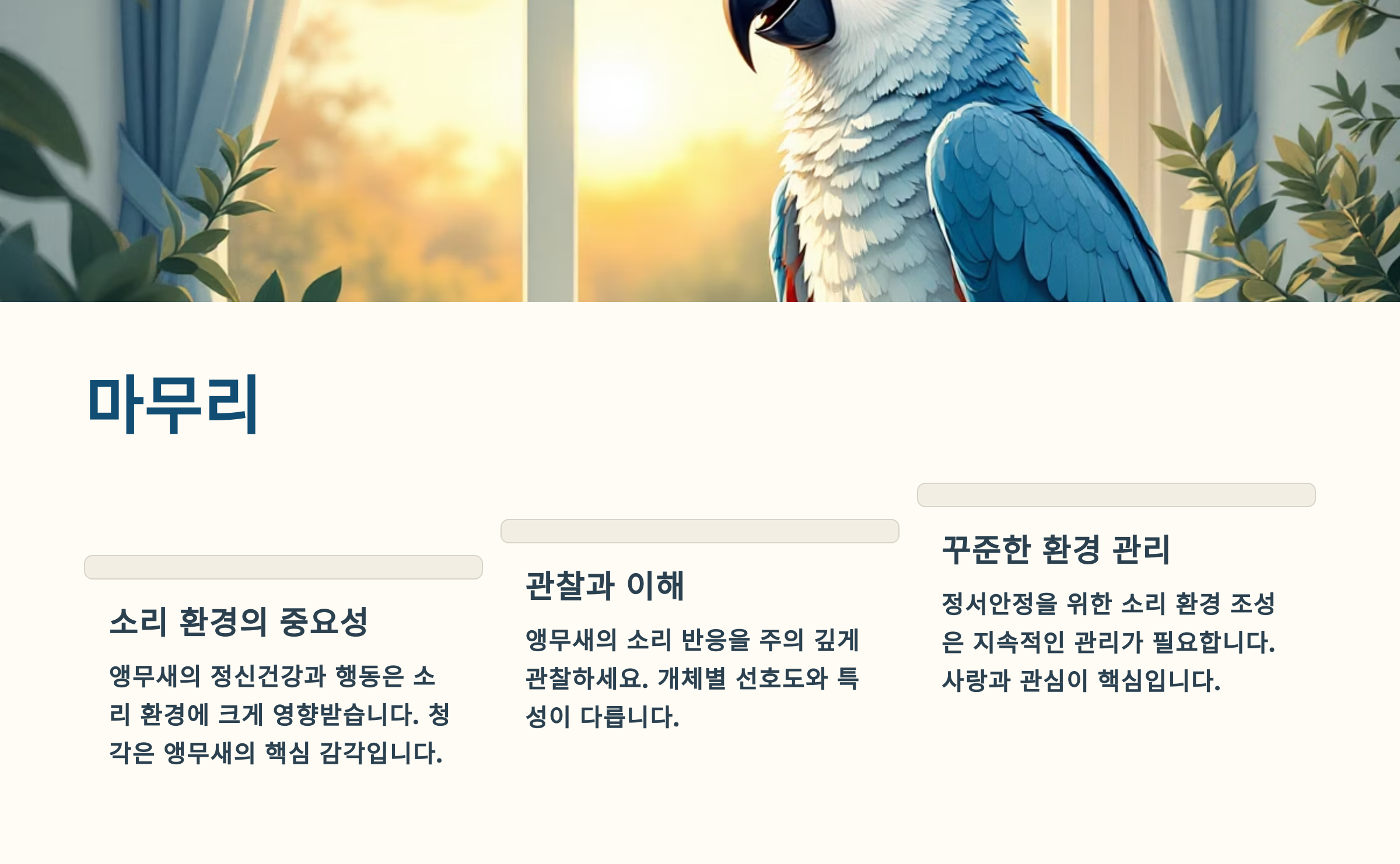 마무리

소리 환경의 중요성

앵무새의 정신건강과 행동은 소리 환경에 크게 영향받습니다. 청각은 앵무새의 핵심 감각입니다.

관찰과 이해

앵무새의 소리 반응을 주의 깊게 관찰하세요. 개체별 선호도와 특성이 다릅니다.

꾸준한 환경 관리

정서안정을 위한 소리 환경 조성은 지속적인 관리가 필요합니다. 사랑과 관심이 핵심입니다.